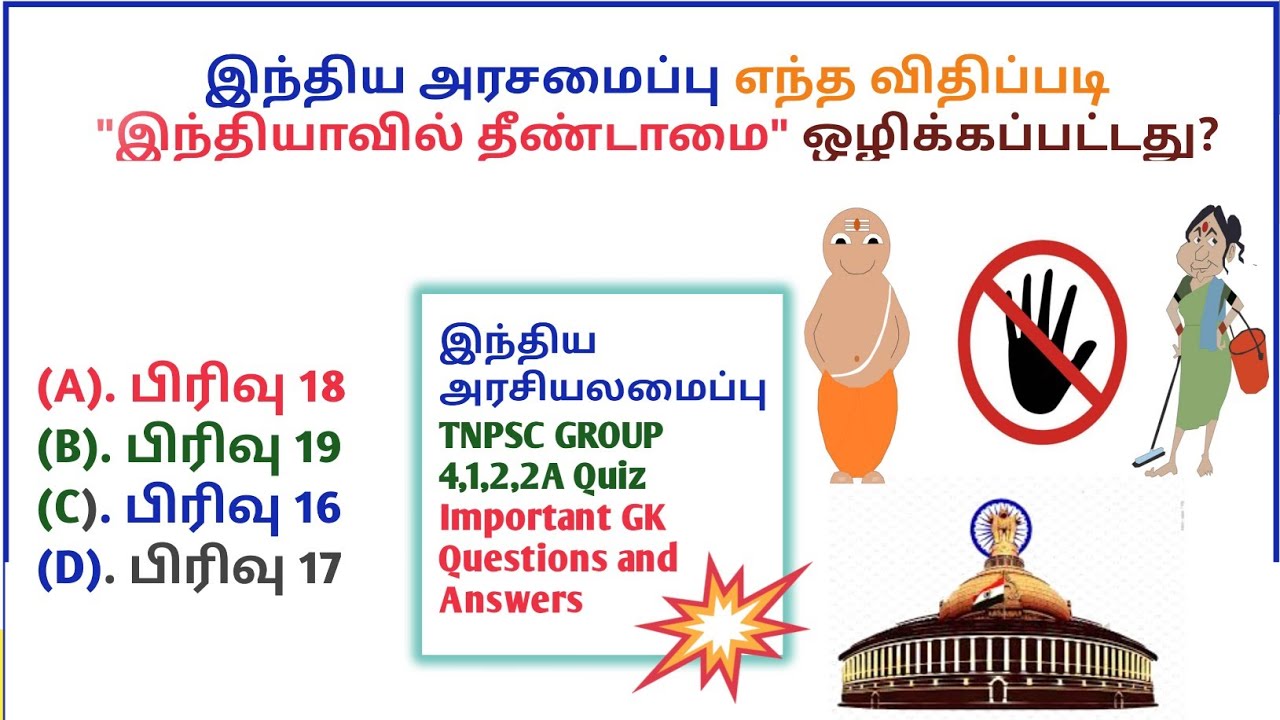 இந்திய அரசமைப்பு எந்த விதிப்படி "இந்தியாவில் தீண்டாமை" ஒழிக்கப்பட்டது?

(A). பிரிவு 18
(B). பிரிவு 19
(C). பிரிவு 16
(D). பிரிவு 17

இந்திய அரசியலமைப்பு
TNPSC GROUP 4,1,2,2A Quiz
Important GK Questions and Answers